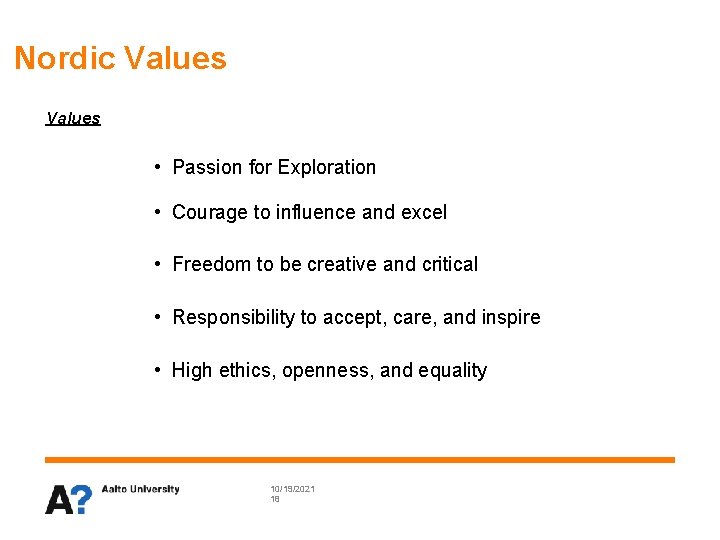 Nordic Values

Values

• Passion for Exploration

• Courage to influence and excel

• Freedom to be creative and critical

• Responsibility to accept, care, and inspire

• High ethics, openness, and equality

A? Aalto University

10/19/2021
18